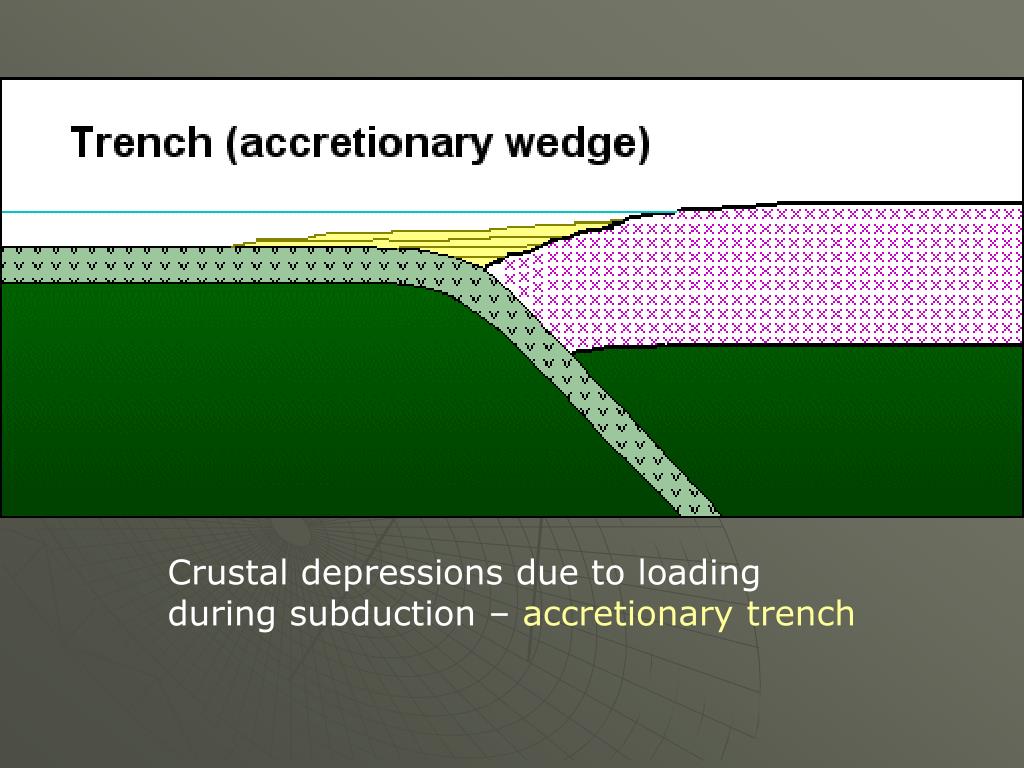 Trench (accretionary wedge)

Crustal depressions due to loading during subduction – accretionary trench